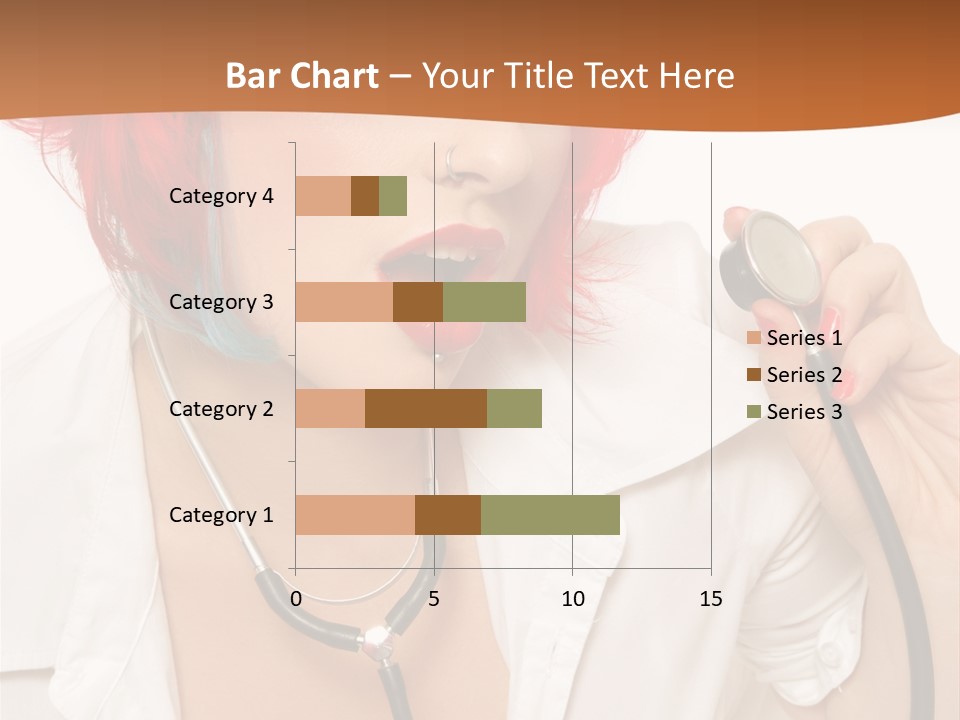 Bar Chart – Your Title Text Here

Category 4
Category 3
Category 2
Category 1

0
5
10
15

Series 1
Series 2
Series 3